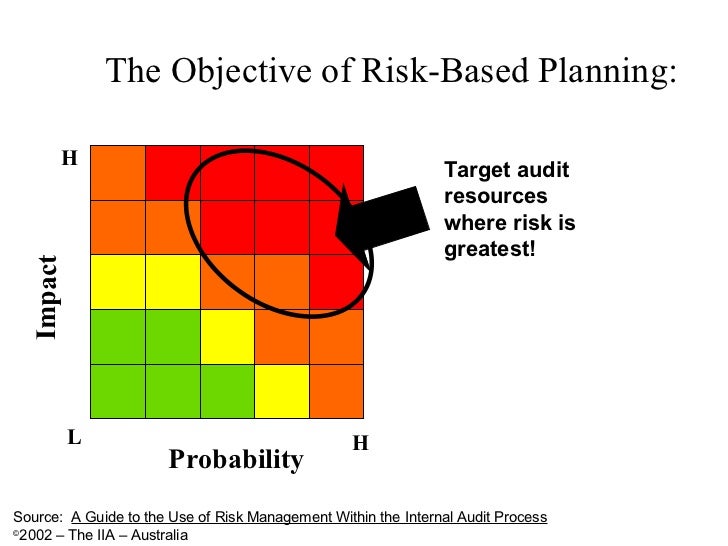 The Objective of Risk-Based Planning:

H

Impact

L

Probability

H

Target audit resources where risk is greatest!

Source: A Guide to the Use of Risk Management Within the Internal Audit Process
©2002 – The IIA – Australia